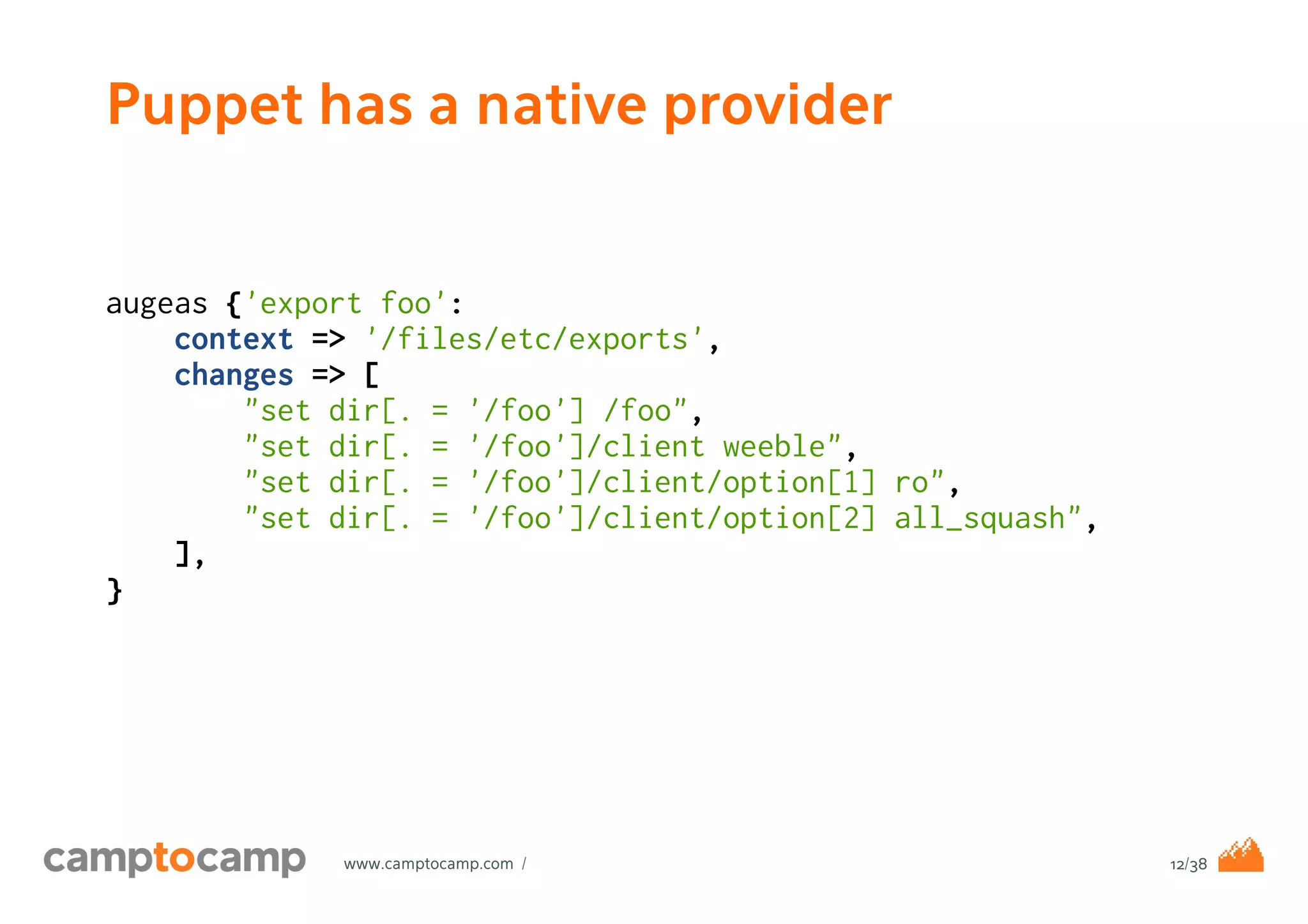 Puppet has a native provider

augeas {'export foo':
    context => '/files/etc/exports',
    changes => [
        "set dir[. = '/foo'] /foo",
        "set dir[. = '/foo']/client weeble",
        "set dir[. = '/foo']/client/option[1] ro",
        "set dir[. = '/foo']/client/option[2] all_squash",
    ],
}

camptocamp

www.camptocamp.com /

12/38